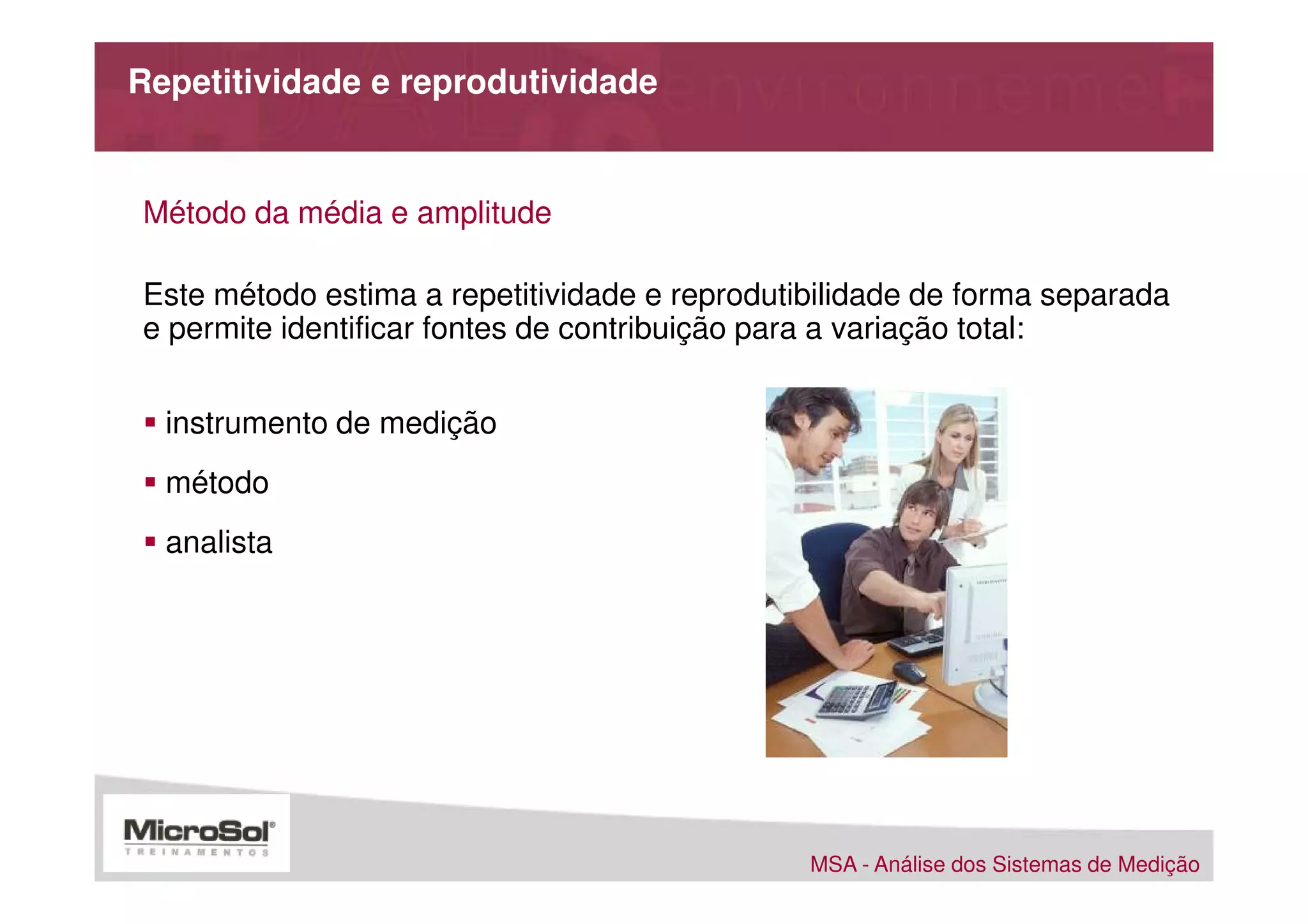 Repetitividade e reprodutividade

Método da média e amplitude

Este método estima a repetitividade e reprodutibilidade de forma separada e permite identificar fontes de contribuição para a variação total:

▪ instrumento de medição
▪ método
▪ analista

MicroSol®
TREINAMENTOS

MSA - Análise dos Sistemas de Medição